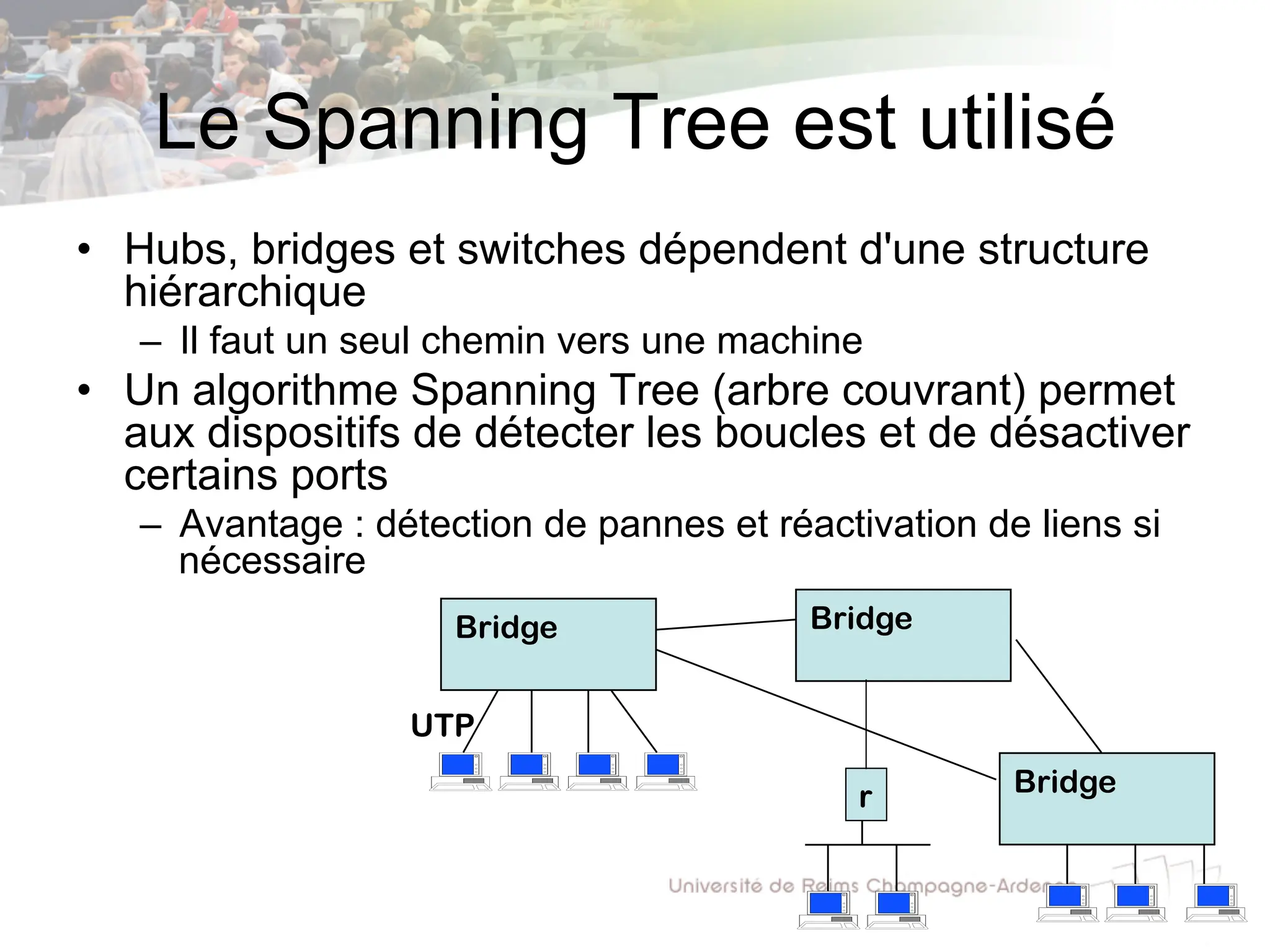 Le Spanning Tree est utilisé

• Hubs, bridges et switches dépendent d'une structure hiérarchique
– Il faut un seul chemin vers une machine
• Un algorithme Spanning Tree (arbre couvrant) permet aux dispositifs de détecter les boucles et de désactiver certains ports
– Avantage : détection de pannes et réactivation de liens si nécessaire

Bridge

Bridge

UTP

r

Bridge

Université de Reims Champagne-Ardenne